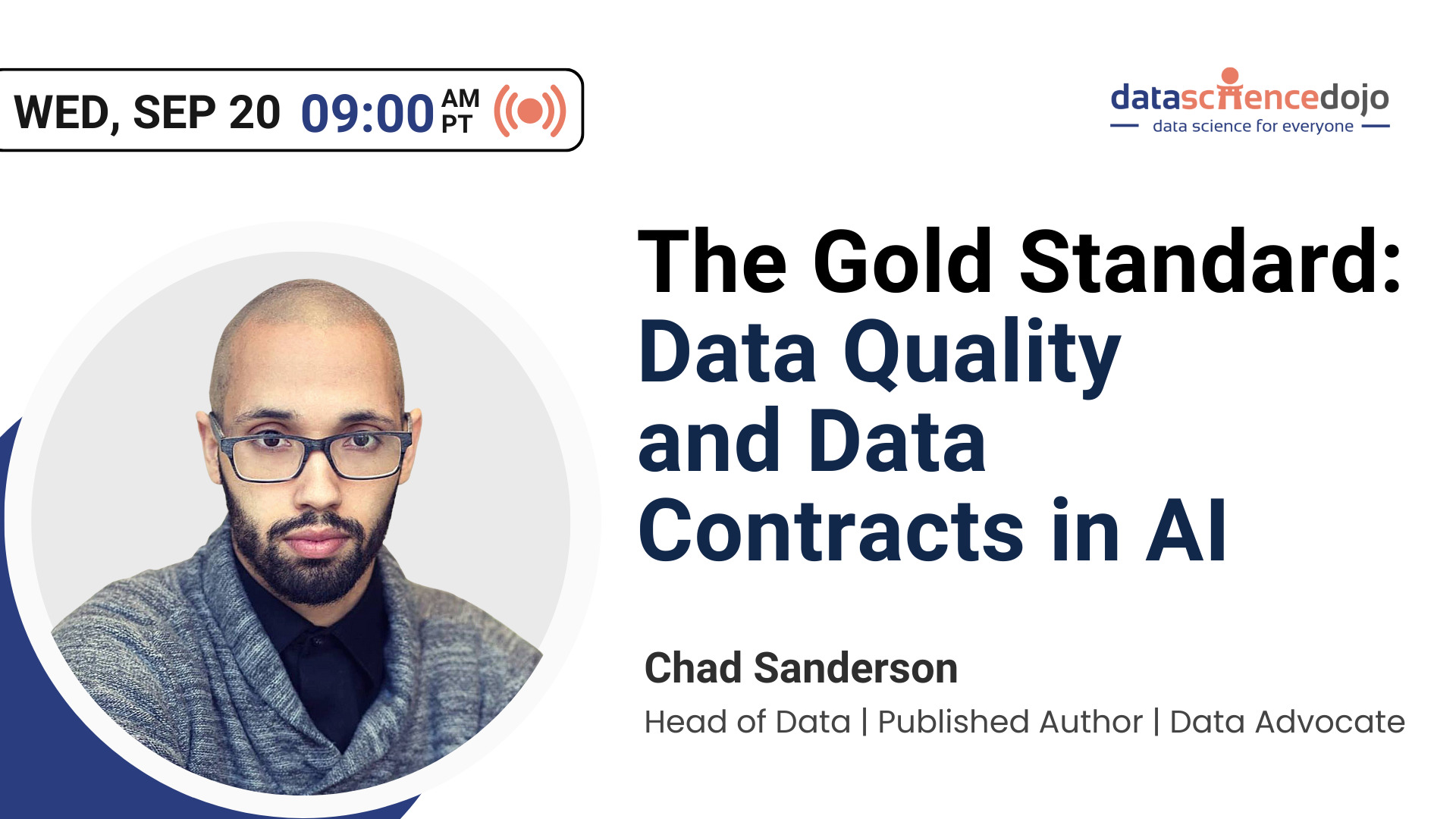 WED, SEP 20 09:00 AM PT

datasciencedojo
data science for everyone

The Gold Standard: Data Quality and Data Contracts in AI

Chad Sanderson

Head of Data | Published Author | Data Advocate